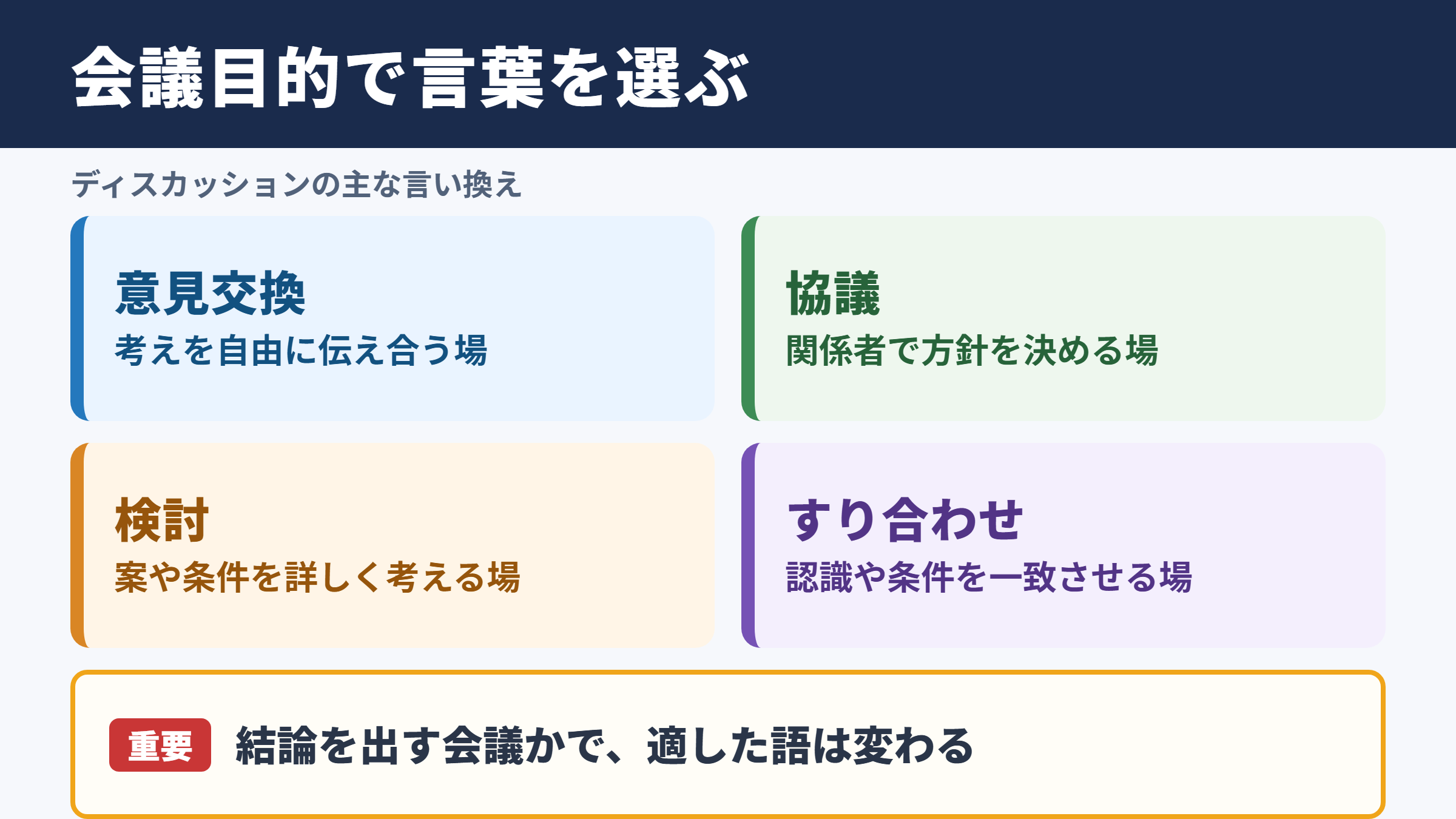 会議目的で言葉を選ぶ

ディスカッションの主な言い換え

意見交換
考えを自由に伝え合う場

協議
関係者で方針を決める場

検討
案や条件を詳しく考える場

すり合わせ
認識や条件を一致させる場

重要 結論を出す会議かで、適した語は変わる